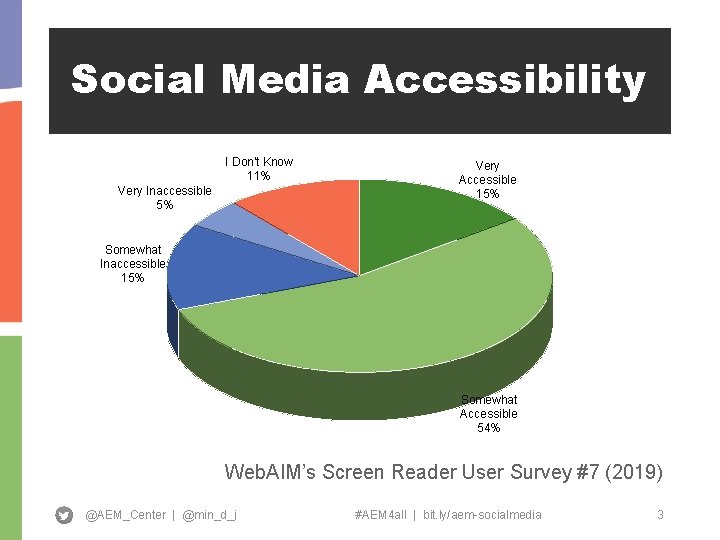 Social Media Accessibility

I Don't Know
11%

Very Accessible
15%

Very Inaccessible
5%

Somewhat Inaccessible
15%

Somewhat Accessible
54%

WebAIM's Screen Reader User Survey #7 (2019)

@AEM_Center | @min_d_j

#AEM4all | bit.ly/aem-socialmedia

3